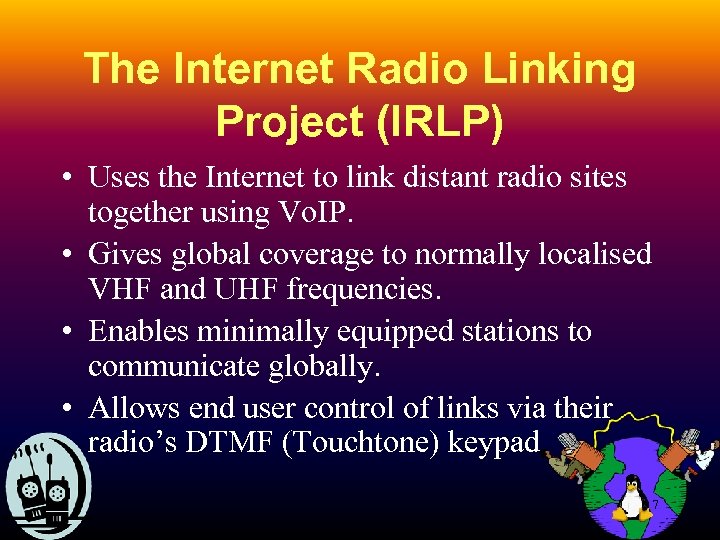 The Internet Radio Linking Project (IRLP)

• Uses the Internet to link distant radio sites together using VoIP.

• Gives global coverage to normally localised VHF and UHF frequencies.

• Enables minimally equipped stations to communicate globally.

• Allows end user control of links via their radio's DTMF (Touchtone) keypad